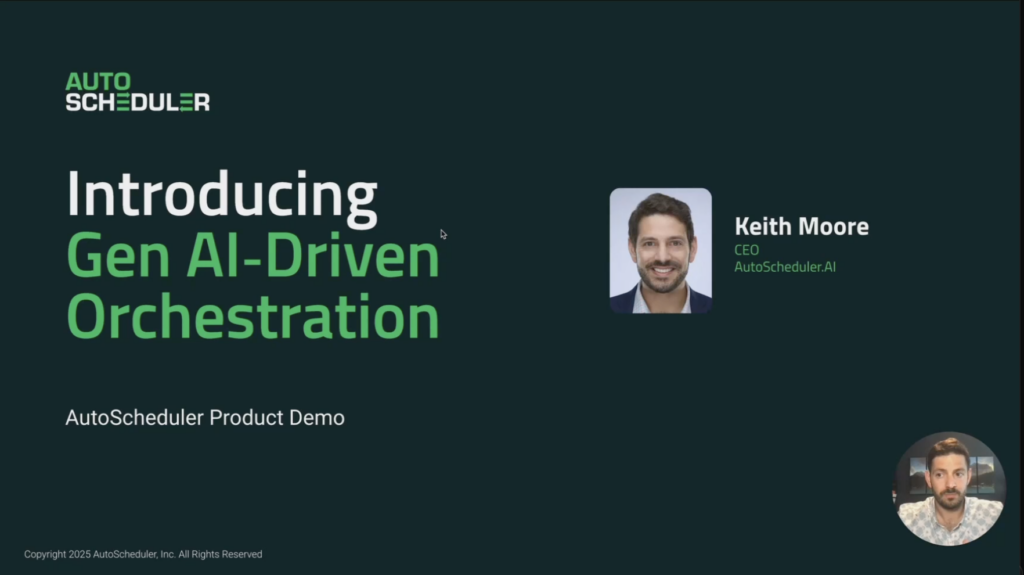 AUTO
SCHEDULER

Introducing
Gen AI-Driven
Orchestration

AutoScheduler Product Demo

Keith Moore
CEO
AutoScheduler.AI

Copyright 2025 AutoScheduler, Inc. All Rights Reserved